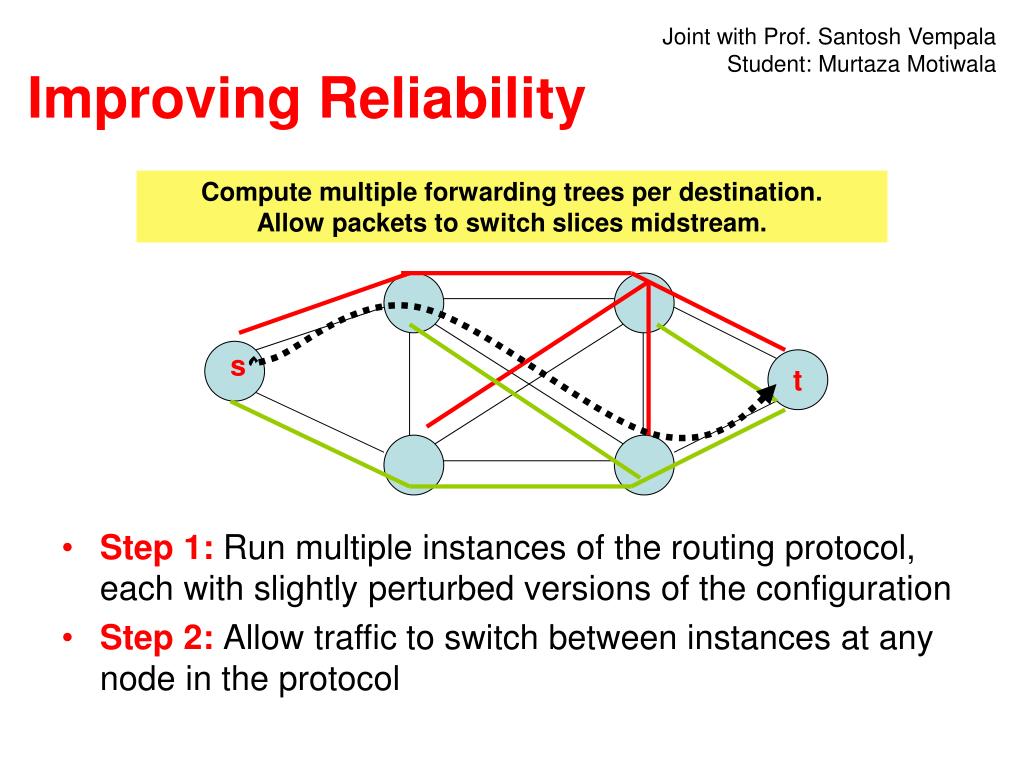 Joint with Prof. Santosh Vempala
Student: Murtaza Motiwala

Improving Reliability

Compute multiple forwarding trees per destination.
Allow packets to switch slices midstream.

s

t

• Step 1: Run multiple instances of the routing protocol, each with slightly perturbed versions of the configuration

• Step 2: Allow traffic to switch between instances at any node in the protocol